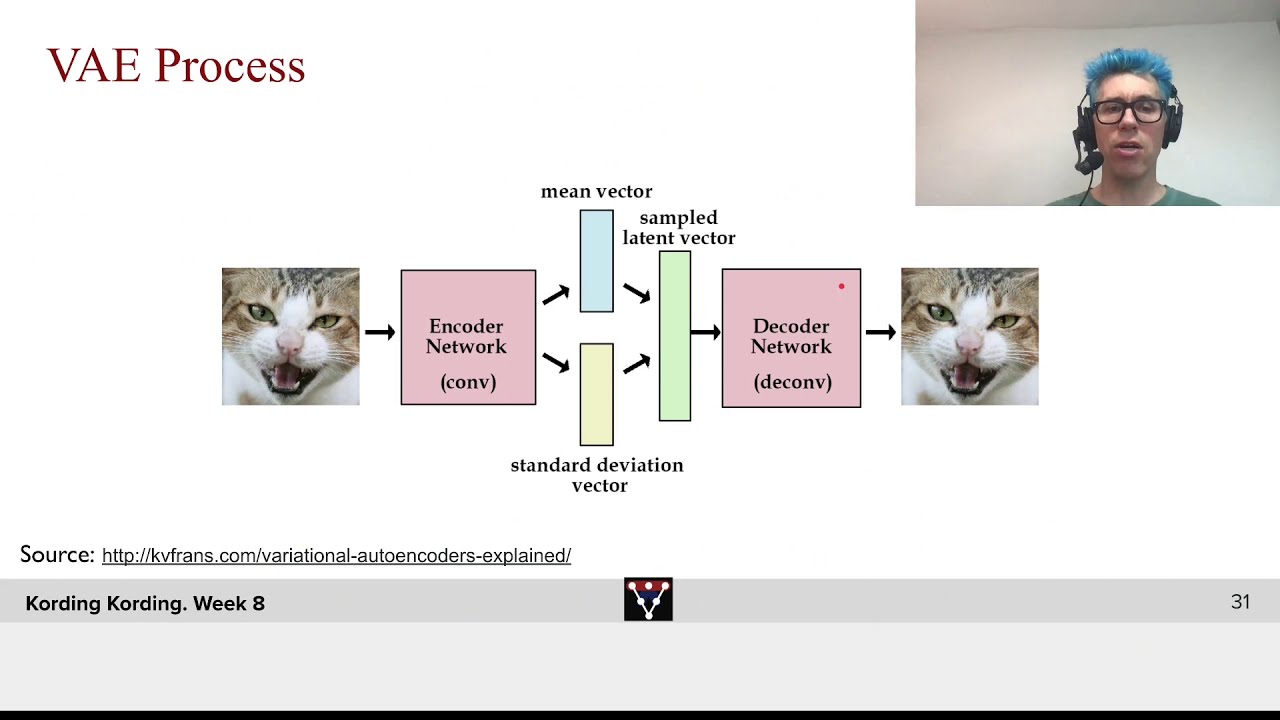 VAE Process

mean vector

sampled latent vector

Encoder Network (conv)

Decoder Network (deconv)

standard deviation vector

Source: http://kvfrans.com/variational-autoencoders-explained/

Kording Kording. Week 8

31